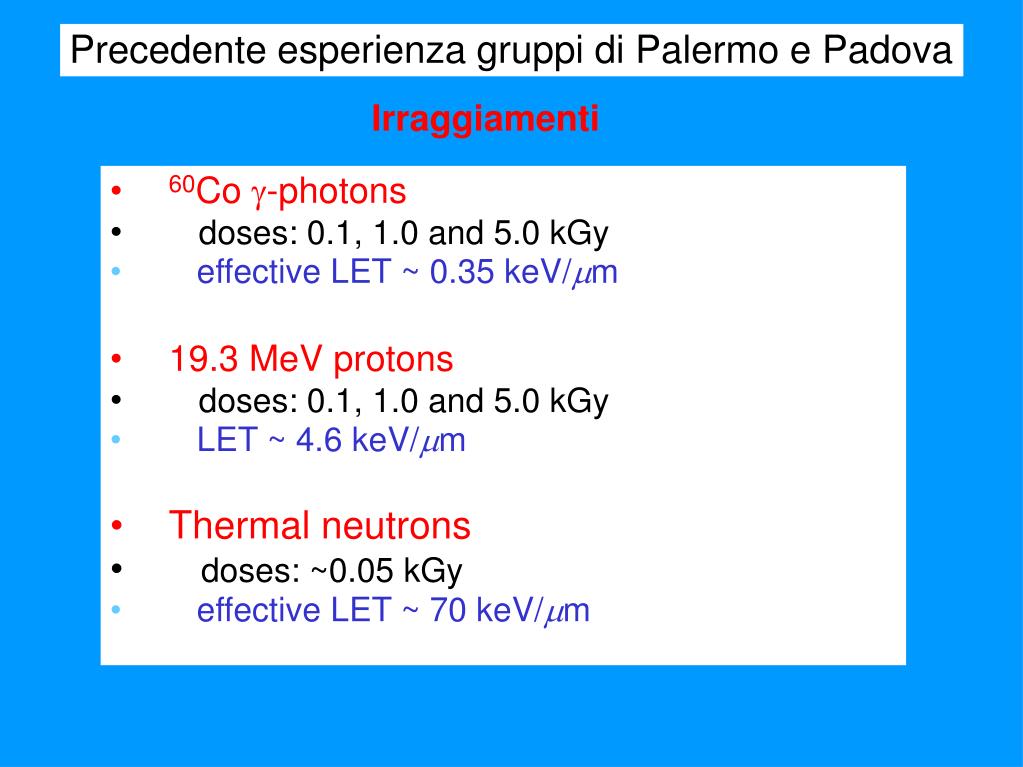 Precedente esperienza gruppi di Palermo e Padova

Irraggiamenti

• $^{60}$Co $\gamma$-photons
• doses: 0.1, 1.0 and 5.0 kGy
• effective LET ~ 0.35 keV/$\mu$m

• 19.3 MeV protons
• doses: 0.1, 1.0 and 5.0 kGy
• LET ~ 4.6 keV/$\mu$m

• Thermal neutrons
• doses: ~0.05 kGy
• effective LET ~ 70 keV/$\mu$m